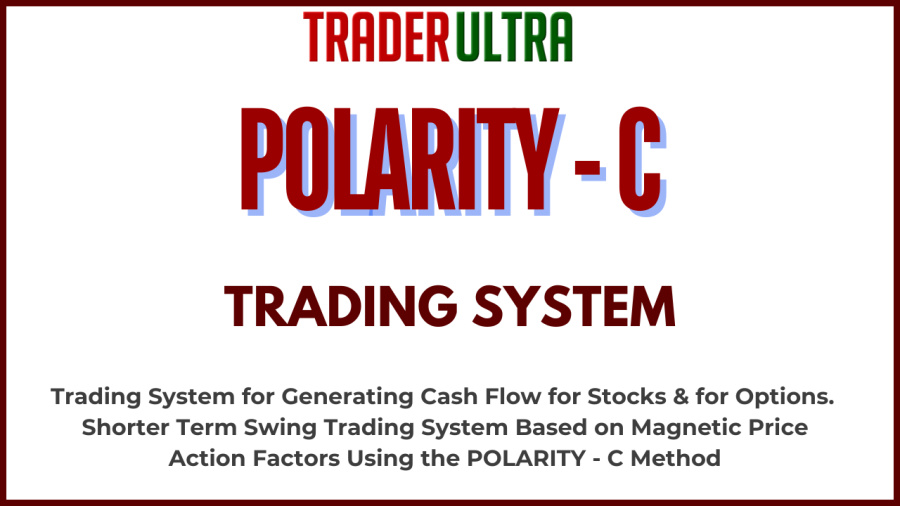 TRADER ULTRA

POLARITY - C

TRADING SYSTEM

Trading System for Generating Cash Flow for Stocks & for Options. Shorter Term Swing Trading System Based on Magnetic Price Action Factors Using the POLARITY - C Method